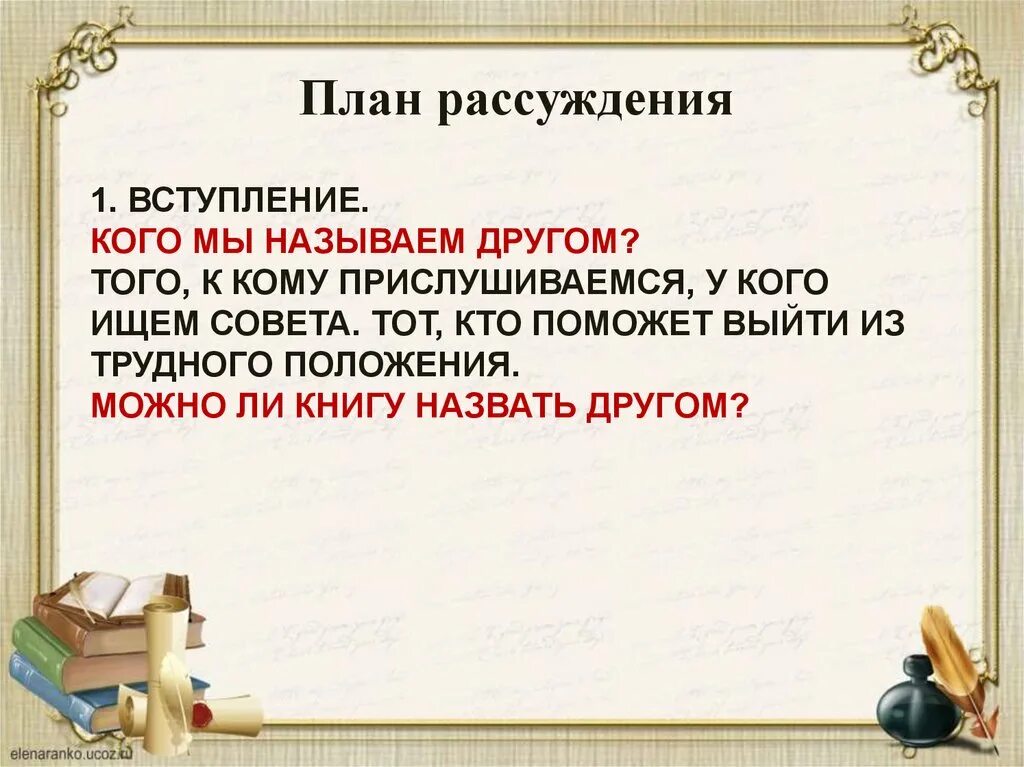 План рассуждения

1. ВСТУПЛЕНИЕ.
КОГО МЫ НАЗЫВАЕМ ДРУГОМ?
ТОГО, К КОМУ ПРИСЛУШИВАЕМСЯ, У КОГО ИЩЕМ СОВЕТА. ТОТ, КТО ПОМОЖЕТ ВЫЙТИ ИЗ ТРУДНОГО ПОЛОЖЕНИЯ.
МОЖНО ЛИ КНИГУ НАЗВАТЬ ДРУГОМ?

elenaranko.ucoz.ru